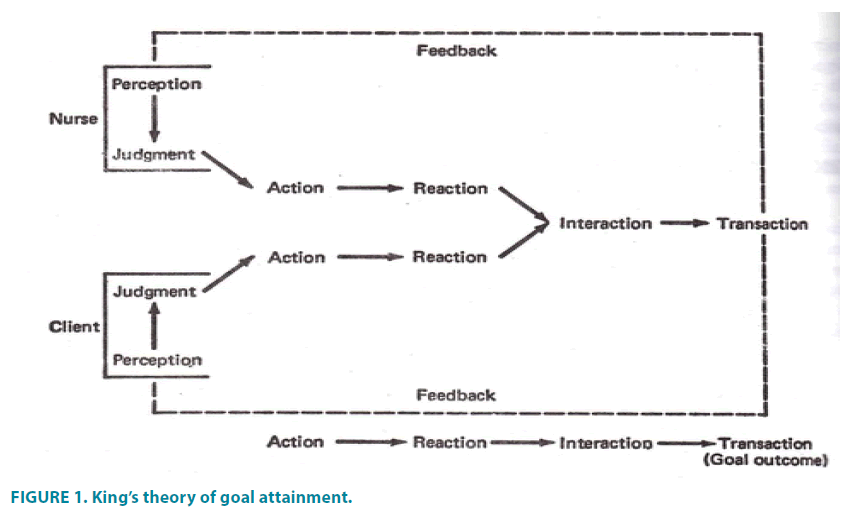 Feedback

Nurse

Perception

Judgment

Action

Reaction

Interaction

Transaction

Action

Reaction

Client

Judgment

Perception

Feedback

Action Reaction Interaction Transaction (Goal outcome)

FIGURE 1. King's theory of goal attainment.